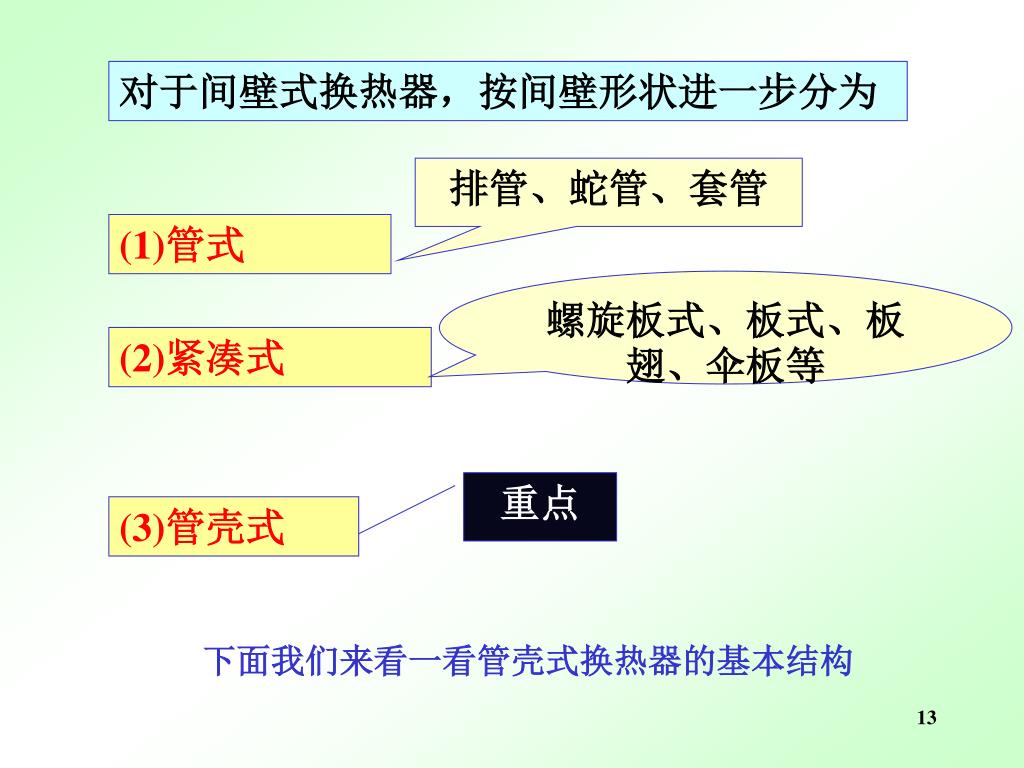 对于间壁式换热器，按间壁形状进一步分为

排管、蛇管、套管

(1)管式

螺旋板式、板式、板翅、伞板等

(2)紧凑式

重点

(3)管壳式

下面我们来看一看管壳式换热器的基本结构

13